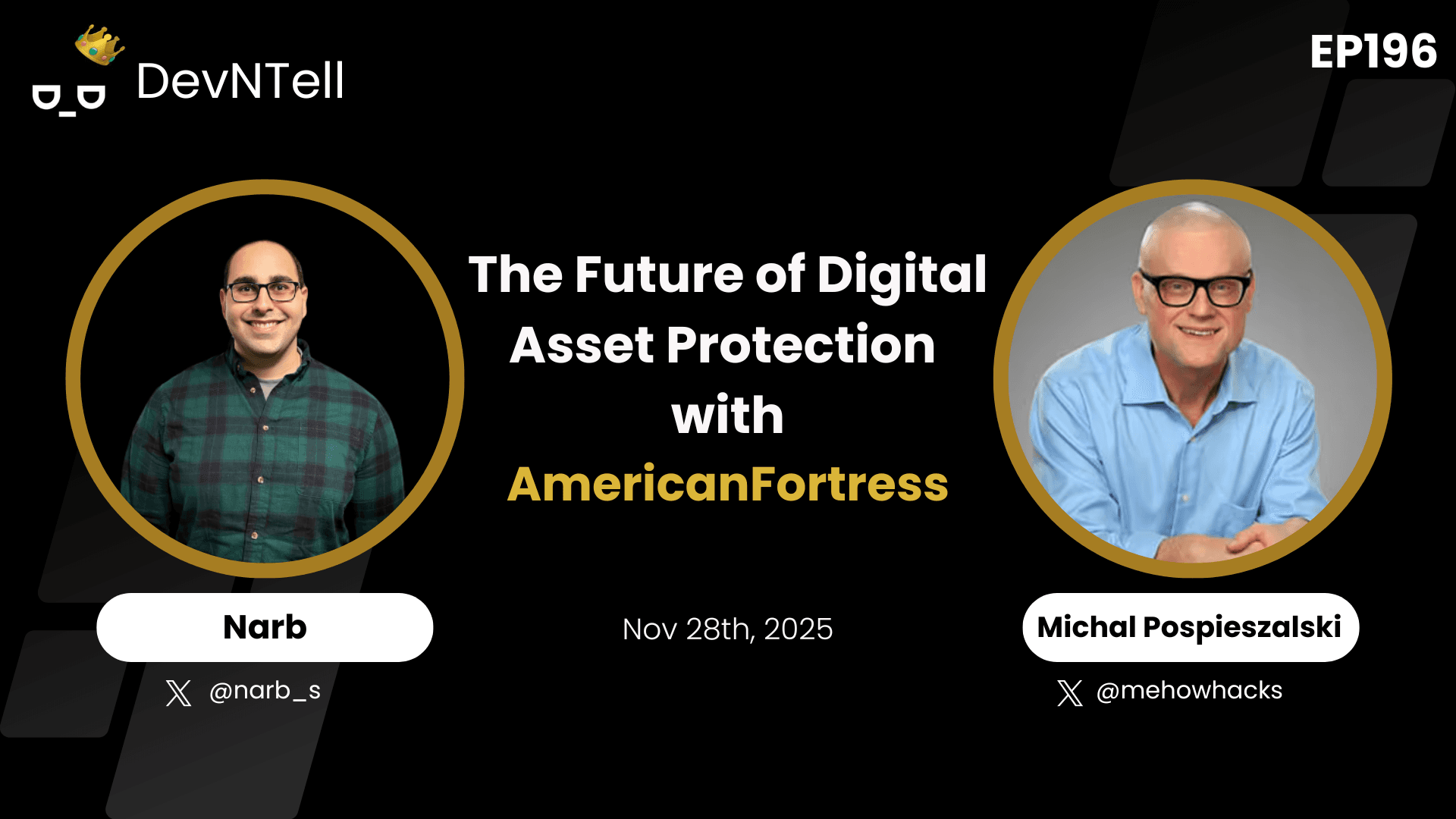 DevNTell

EP196

The Future of Digital Asset Protection with AmericanFortress

Narb

@narb_s

Nov 28th, 2025

Michal Pospieszalski

@mehowhacks